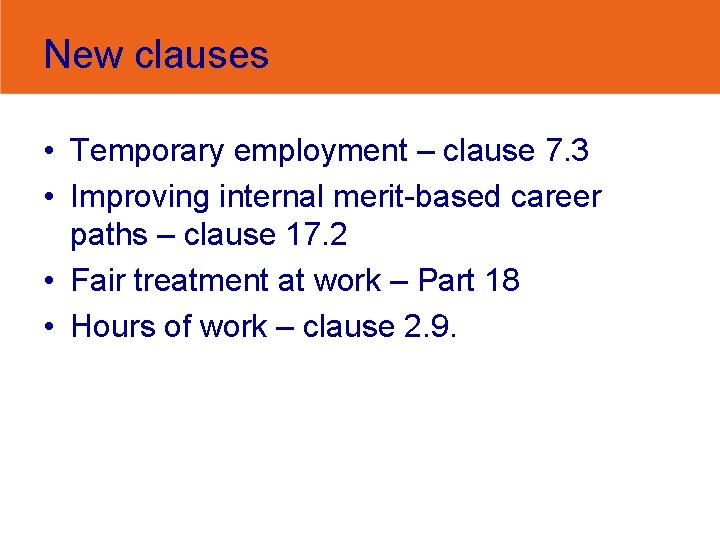 New clauses

• Temporary employment – clause 7.3
• Improving internal merit-based career paths – clause 17.2
• Fair treatment at work – Part 18
• Hours of work – clause 2.9.